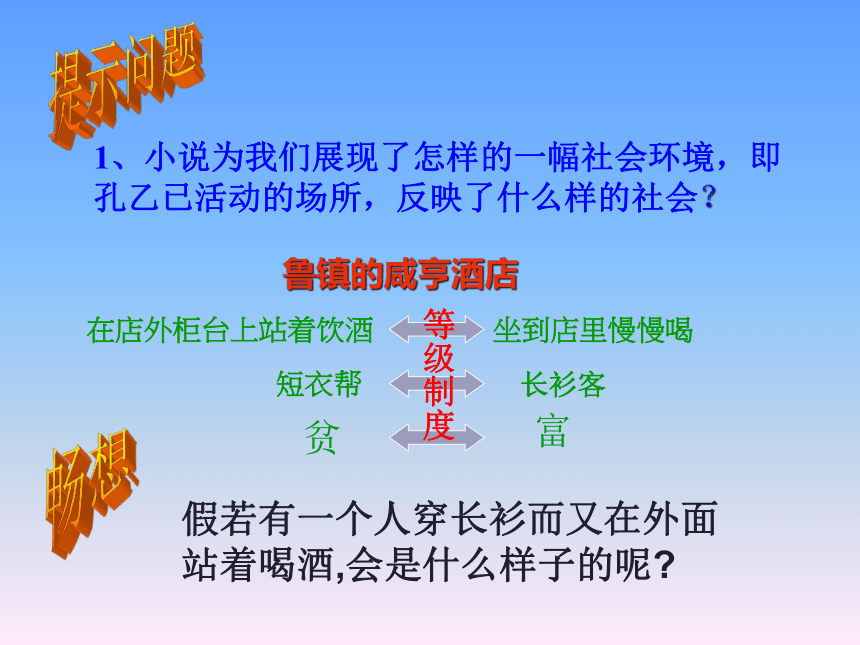 提示问题

1、小说为我们展现了怎样的一幅社会环境，即孔乙已活动的场所，反映了什么样的社会?

鲁镇的咸亨酒店

在店外柜台上站着饮酒　等级制度　坐到店里慢慢喝

短衣帮　长衫客

贫　富

畅想

假若有一个人穿长衫而又在外面站着喝酒,会是什么样子的呢?